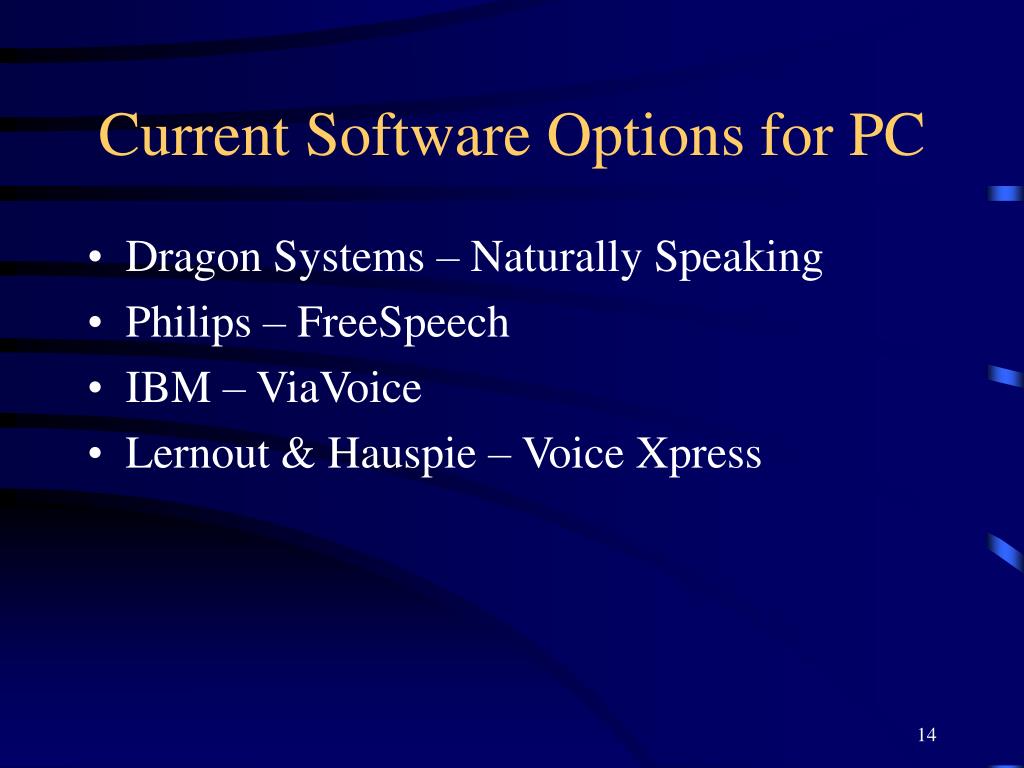 Current Software Options for PC

• Dragon Systems – Naturally Speaking
• Philips – FreeSpeech
• IBM – ViaVoice
• Lernout & Hauspie – Voice Xpress

14